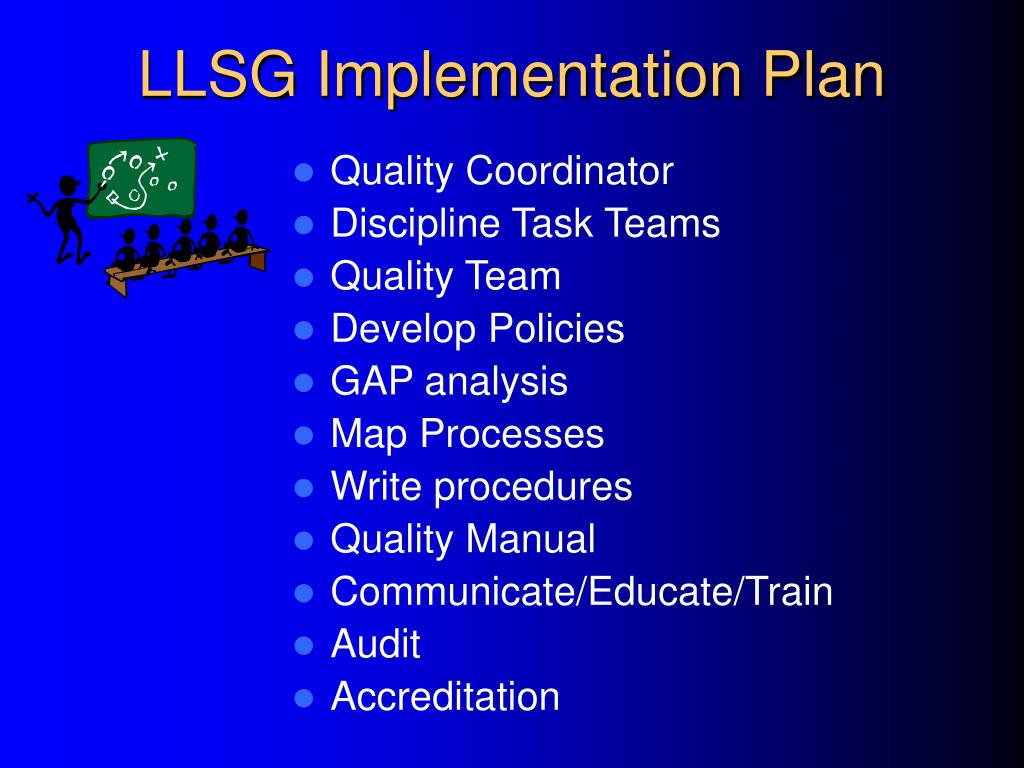 LLSG Implementation Plan

- Quality Coordinator
- Discipline Task Teams
- Quality Team
- Develop Policies
- GAP analysis
- Map Processes
- Write procedures
- Quality Manual
- Communicate/Educate/Train
- Audit
- Accreditation